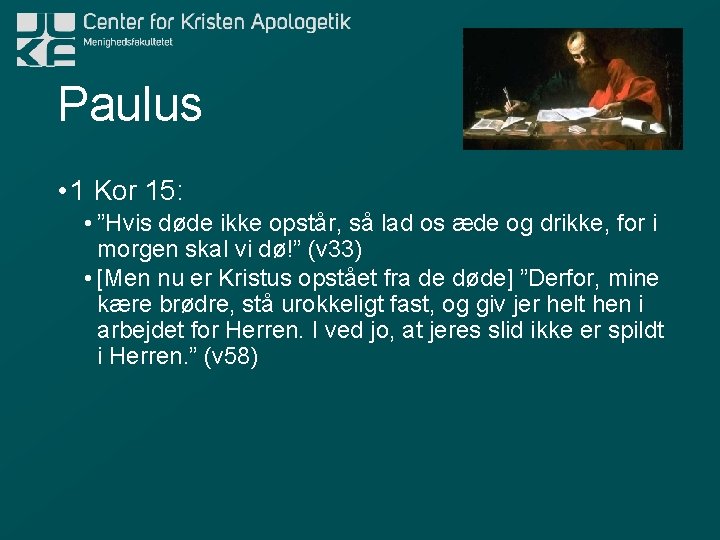 Center for Kristen Apologetik
Menighedsfakultetet

Paulus

• 1 Kor 15:
• ”Hvis døde ikke opstår, så lad os æde og drikke, for i morgen skal vi dø!” (v33)
• [Men nu er Kristus opstået fra de døde] ”Derfor, mine kære brødre, stå urokkeligt fast, og giv jer helt hen i arbejdet for Herren. I ved jo, at jeres slid ikke er spildt i Herren.” (v58)